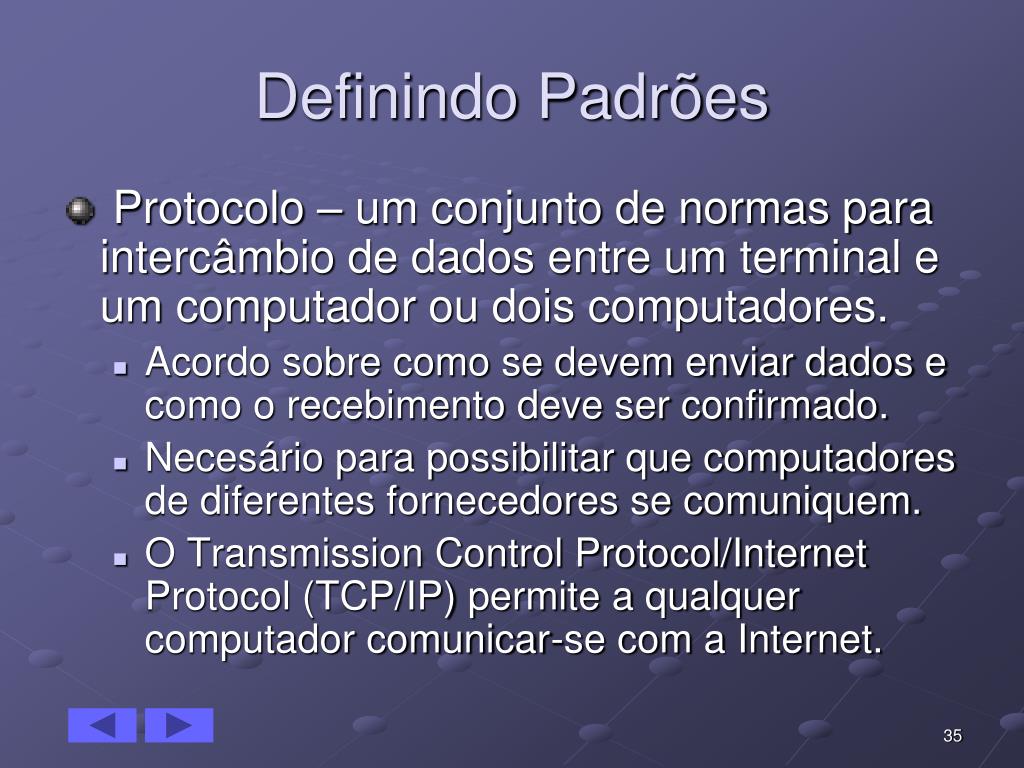 Definindo Padrões

Protocolo – um conjunto de normas para intercâmbio de dados entre um terminal e um computador ou dois computadores.

Acordo sobre como se devem enviar dados e como o recebimento deve ser confirmado.

Necesário para possibilitar que computadores de diferentes fornecedores se comuniquem.

O Transmission Control Protocol/Internet Protocol (TCP/IP) permite a qualquer computador comunicar-se com a Internet.

35